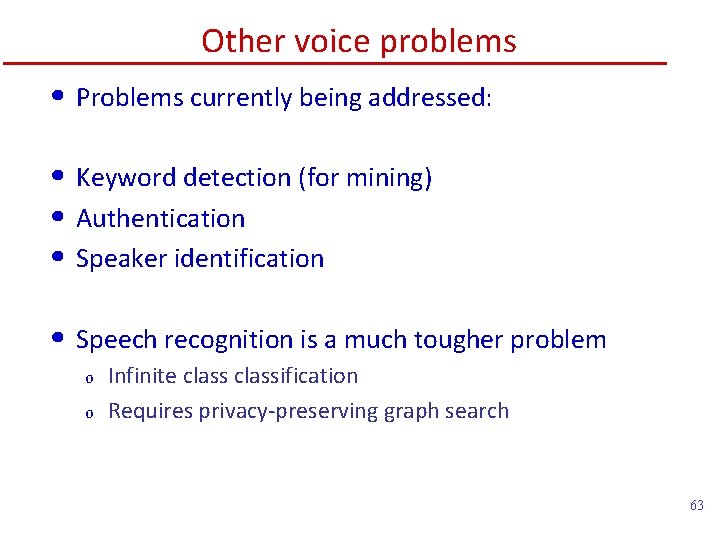 Other voice problems

• Problems currently being addressed:

• Keyword detection (for mining)
• Authentication
• Speaker identification

• Speech recognition is a much tougher problem
o Infinite class classification
o Requires privacy-preserving graph search

63